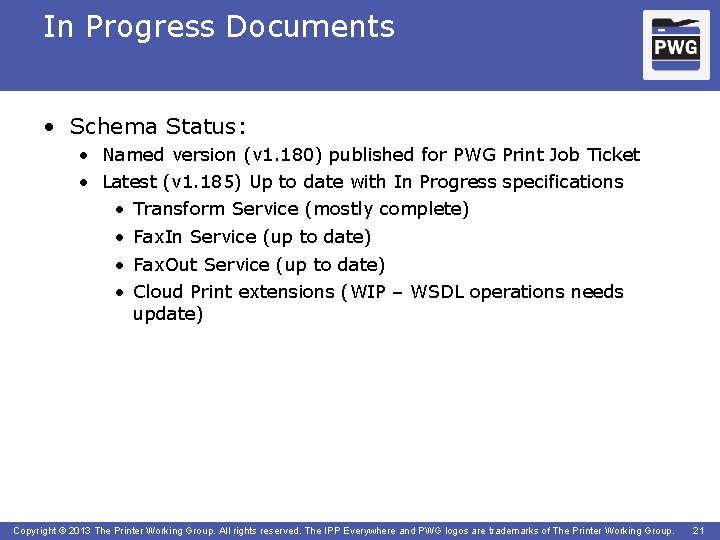 In Progress Documents

PWG

• Schema Status:
  • Named version (v1.180) published for PWG Print Job Ticket
  • Latest (v1.185) Up to date with In Progress specifications
    • Transform Service (mostly complete)
    • FaxIn Service (up to date)
    • FaxOut Service (up to date)
    • Cloud Print extensions (WIP – WSDL operations needs update)

Copyright © 2013 The Printer Working Group. All rights reserved. The IPP Everywhere and PWG logos are trademarks of The Printer Working Group. 21